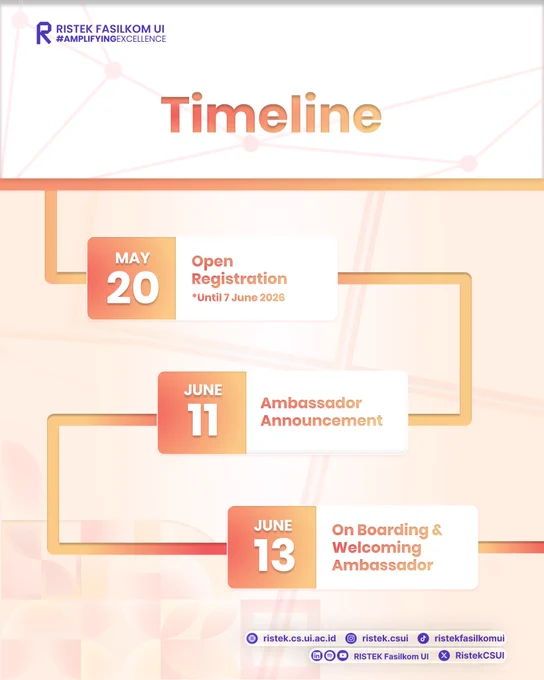 RISTEK FASILKOM UI
#AMPLIFYINGEXCELLENCE

Timeline

MAY
20
Open Registration
*Until 7 June 2026

JUNE
11
Ambassador Announcement

JUNE
13
On Boarding & Welcoming Ambassador

ristek.cs.ui.ac.id ristek.csui ristekfasilkomui
RISTEK Fasilkom UI RistekCSUI